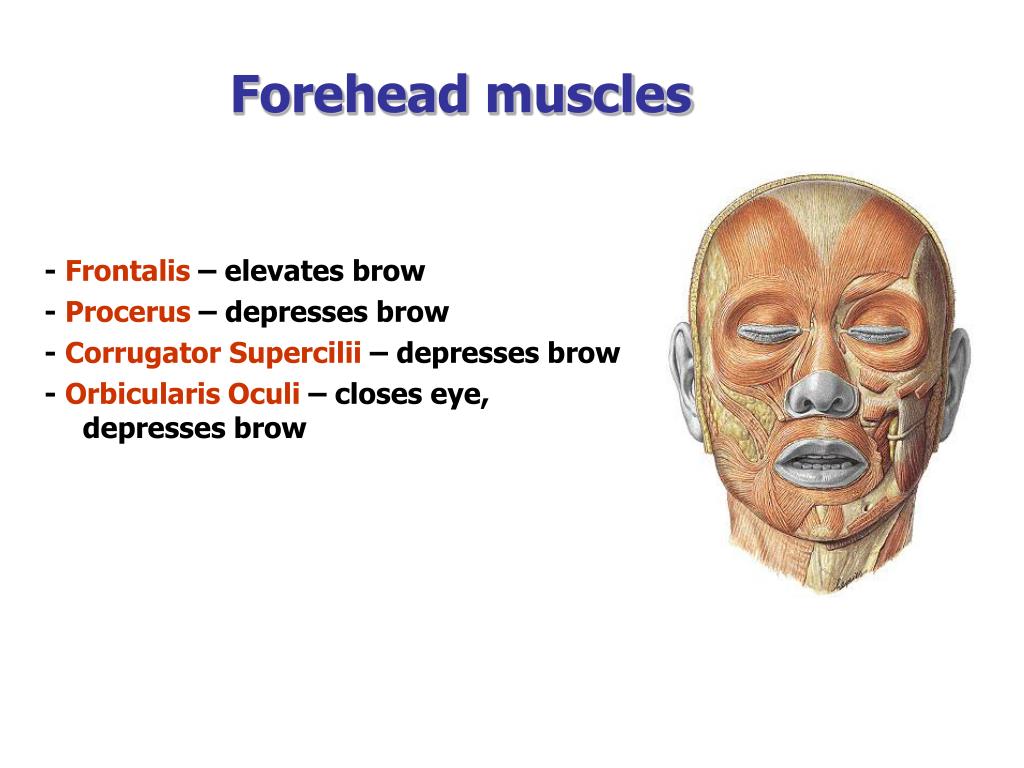 Forehead muscles

- Frontalis – elevates brow
- Procerus – depresses brow
- Corrugator Supercilii – depresses brow
- Orbicularis Oculi – closes eye, depresses brow